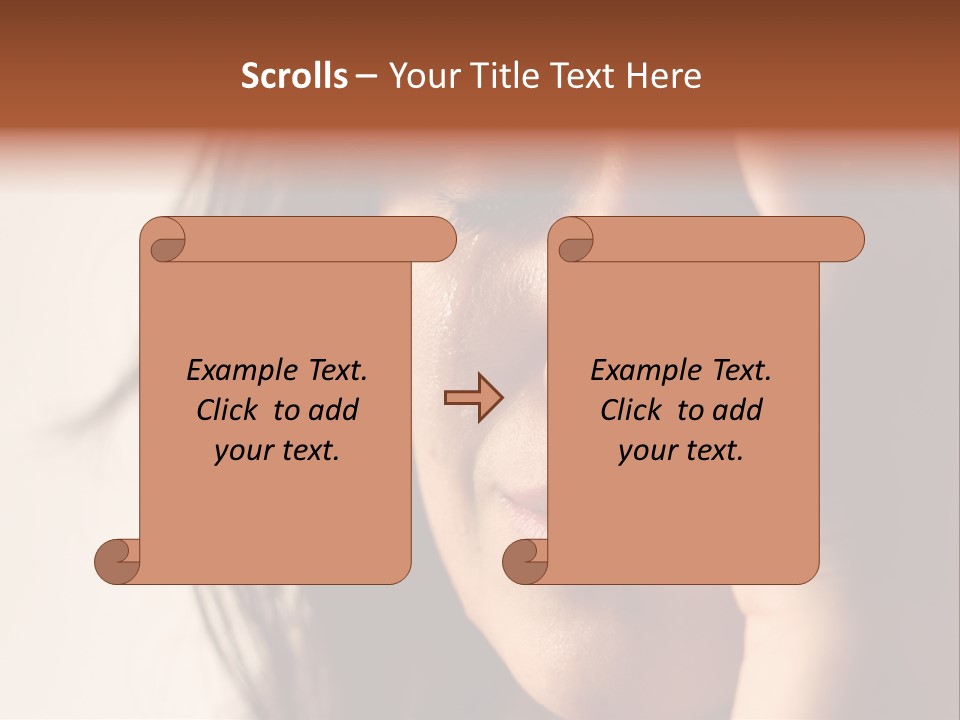 Scrolls – Your Title Text Here

Example Text. Click to add your text.

Example Text. Click to add your text.